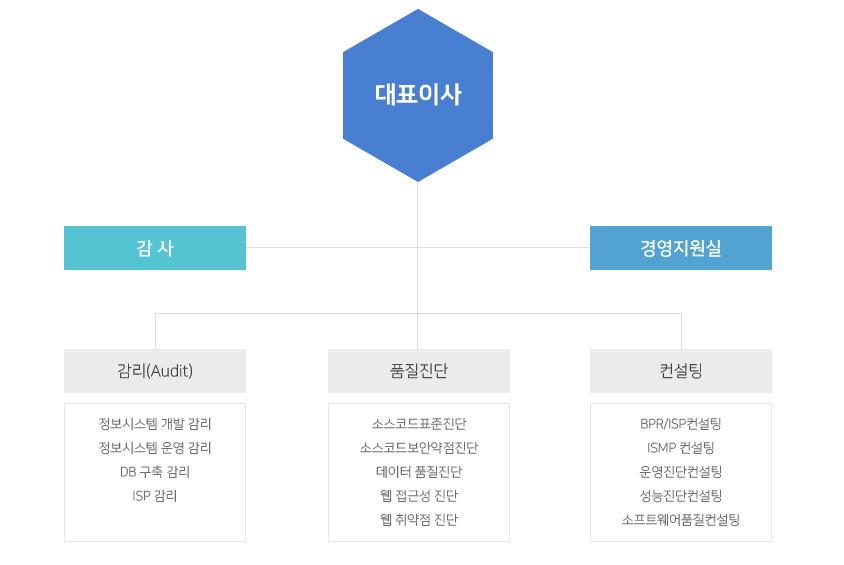 대표이사

감 사

경영지원실

감리(Audit)

정보시스템 개발 감리
정보시스템 운영 감리
DB 구축 감리
ISP 감리

품질진단

소스코드표준진단
소스코드보안약점진단
데이터 품질진단
웹 접근성 진단
웹 취약점 진단

컨설팅

BPR/ISP컨설팅
ISMP 컨설팅
운영진단컨설팅
성능진단컨설팅
소프트웨어품질컨설팅